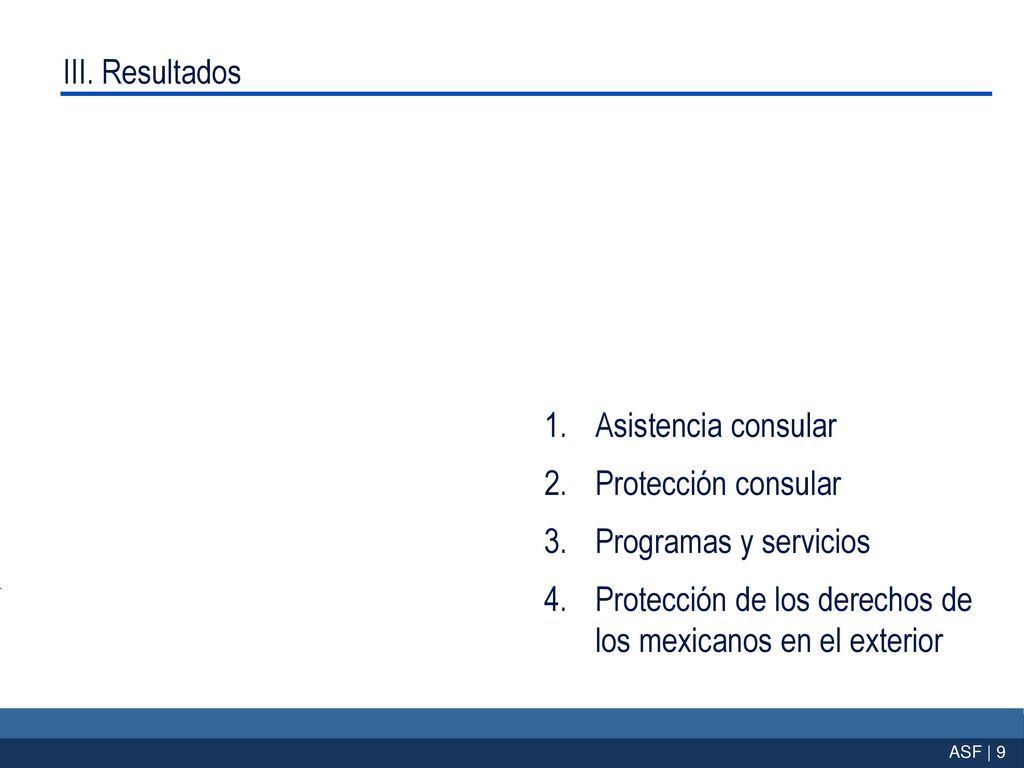 III. Resultados

1. Asistencia consular
2. Protección consular
3. Programas y servicios
4. Protección de los derechos de los mexicanos en el exterior

ASF | 9